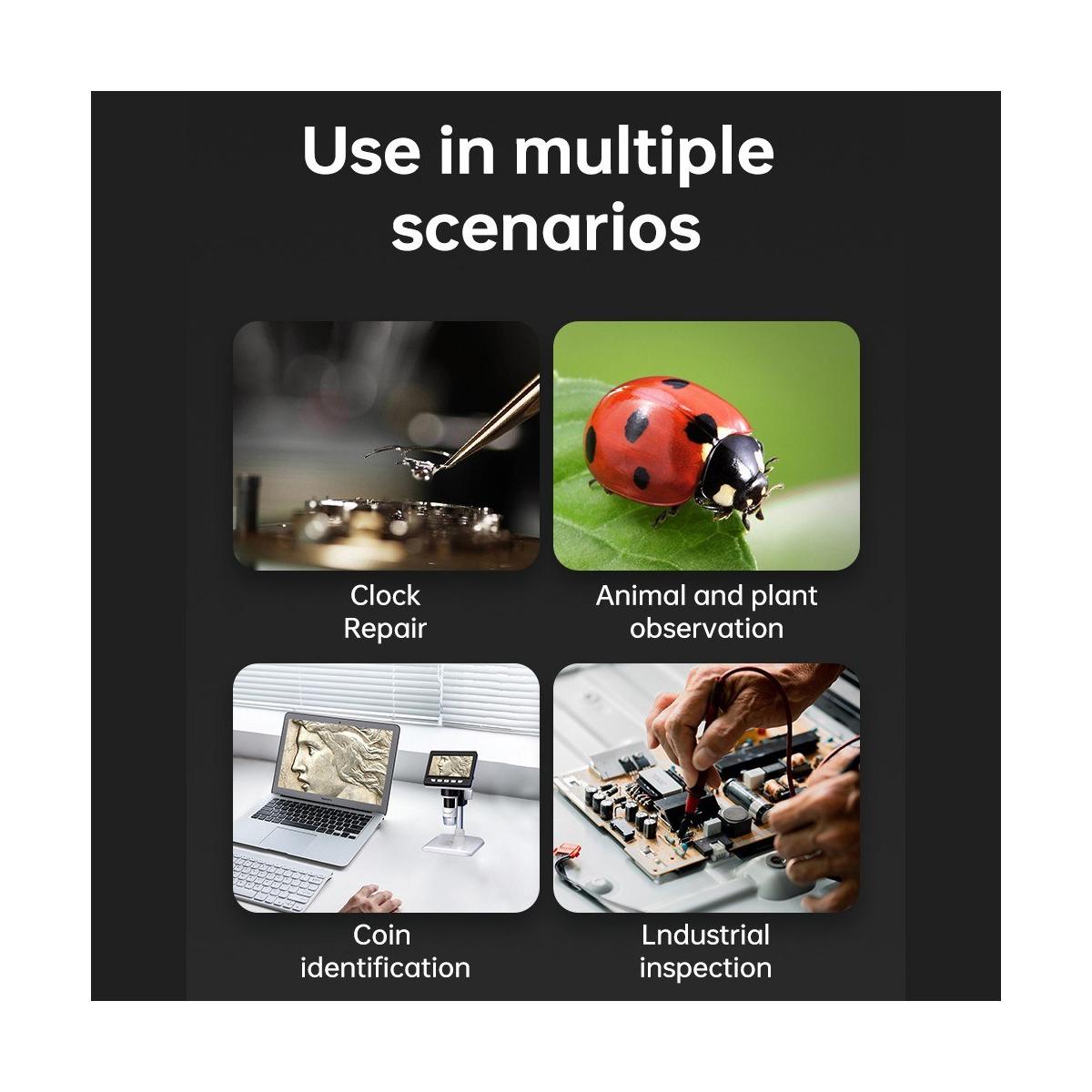 Use in multiple scenarios

Clock Repair

Animal and plant observation

Coin identification

Lndustrial inspection